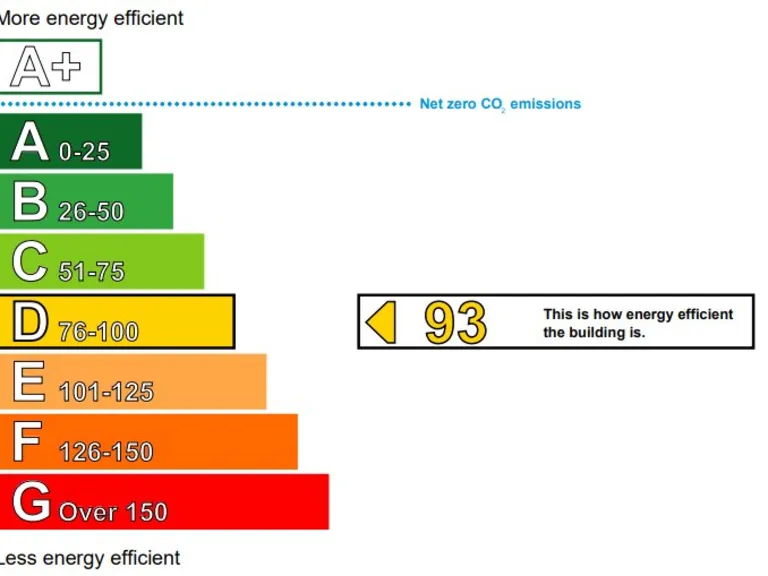 More energy efficient

A+

Net zero $CO_2$ emissions

A 0-25

B 26-50

C 51-75

D 76-100

93 This is how energy efficient the building is.

E 101-125

F 126-150

G Over 150

Less energy efficient